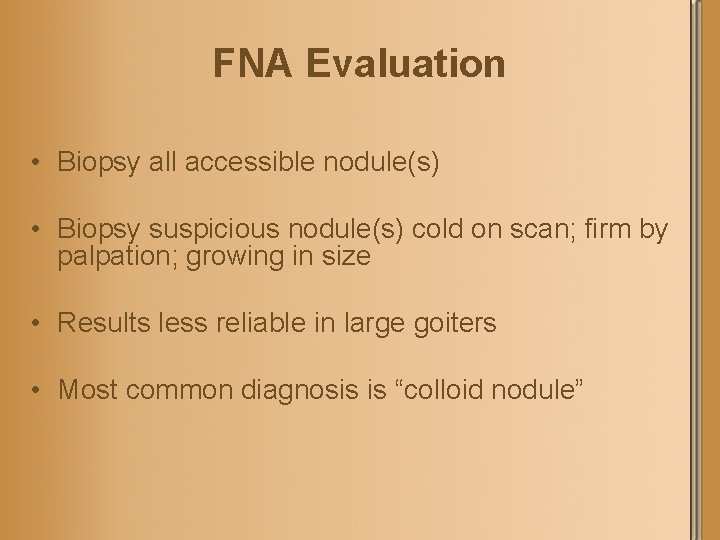 FNA Evaluation

• Biopsy all accessible nodule(s)

• Biopsy suspicious nodule(s) cold on scan; firm by palpation; growing in size

• Results less reliable in large goiters

• Most common diagnosis is “colloid nodule”